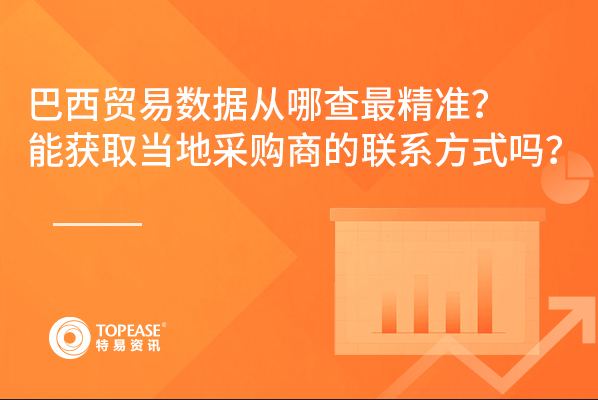 巴西贸易数据从哪查最精准？
能获取当地采购商的联系方式吗？

TOPEASE®
特易资讯